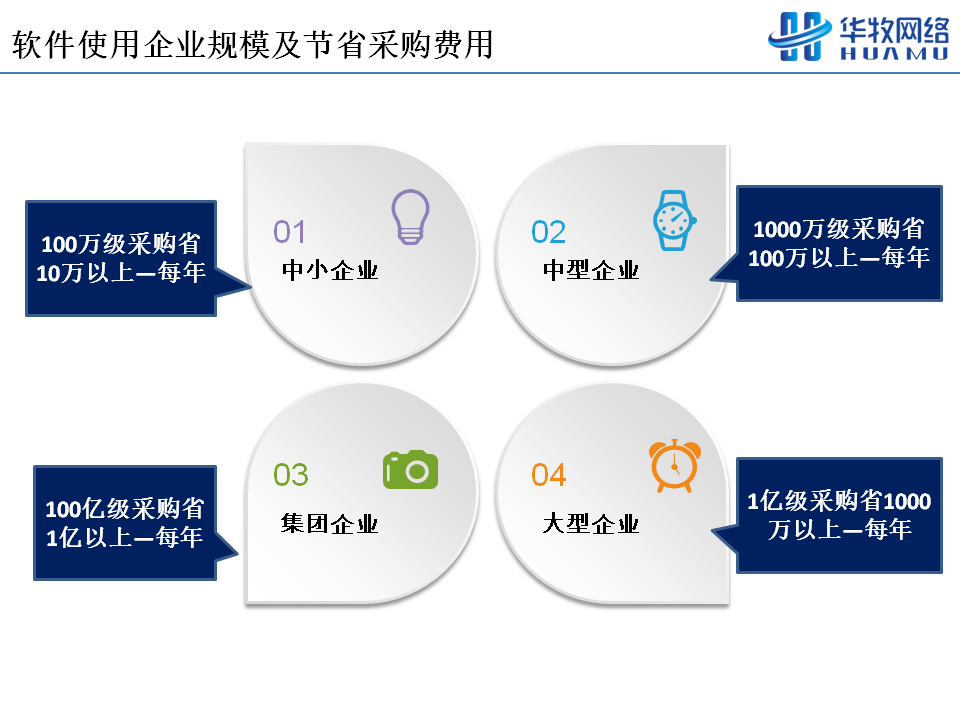 软件使用企业规模及节省采购费用

华牧网络
HUAMU

100万级采购省10万以上—每年

01
中小企业

02
中型企业

1000万级采购省100万以上—每年

100亿级采购省1亿以上—每年

03
集团企业

04
大型企业

1亿级采购省1000万以上—每年